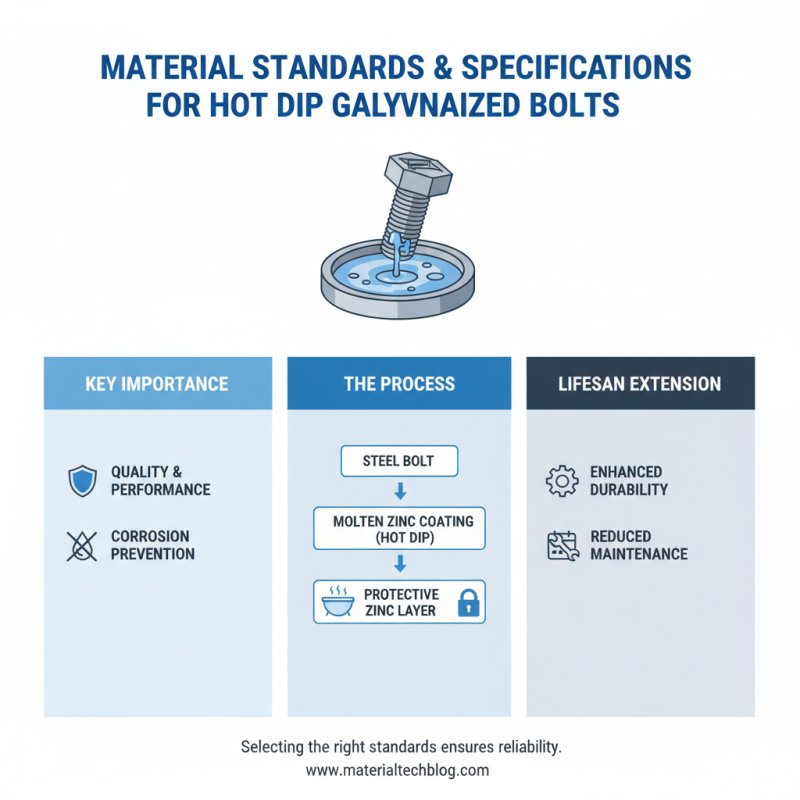 MATERIAL STANDARDS & SPECIFICATIONS FOR HOT DIP GALYVNAIZED BOLTS

KEY IMPORTANCE

QUALITY & PERFORMANCE

CORROSION PREVENTION

THE PROCESS

STEEL BOLT

MOLTEN ZINC COATING (HOT DIP)

PROTECTIVE ZINC LAYER

LIFESAN EXTENSION

ENHANCED DURABILITY

REDUCED MAINTENANCE

Selecting the right standards ensures reliability.
www.materialtechblog.com